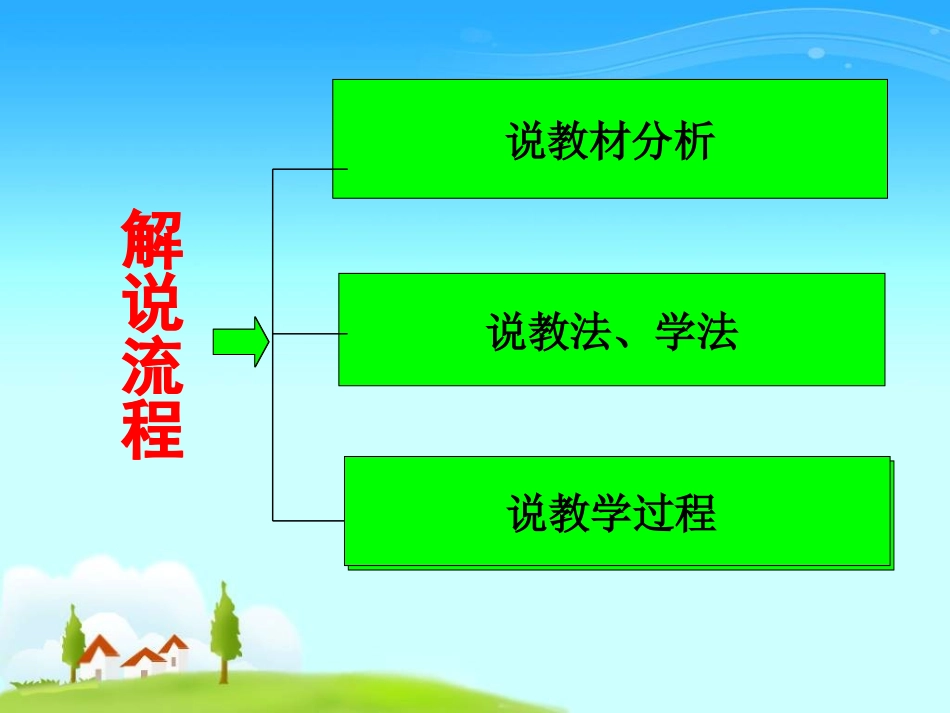 解说流程

说教材分析

说教法、学法

说教学过程